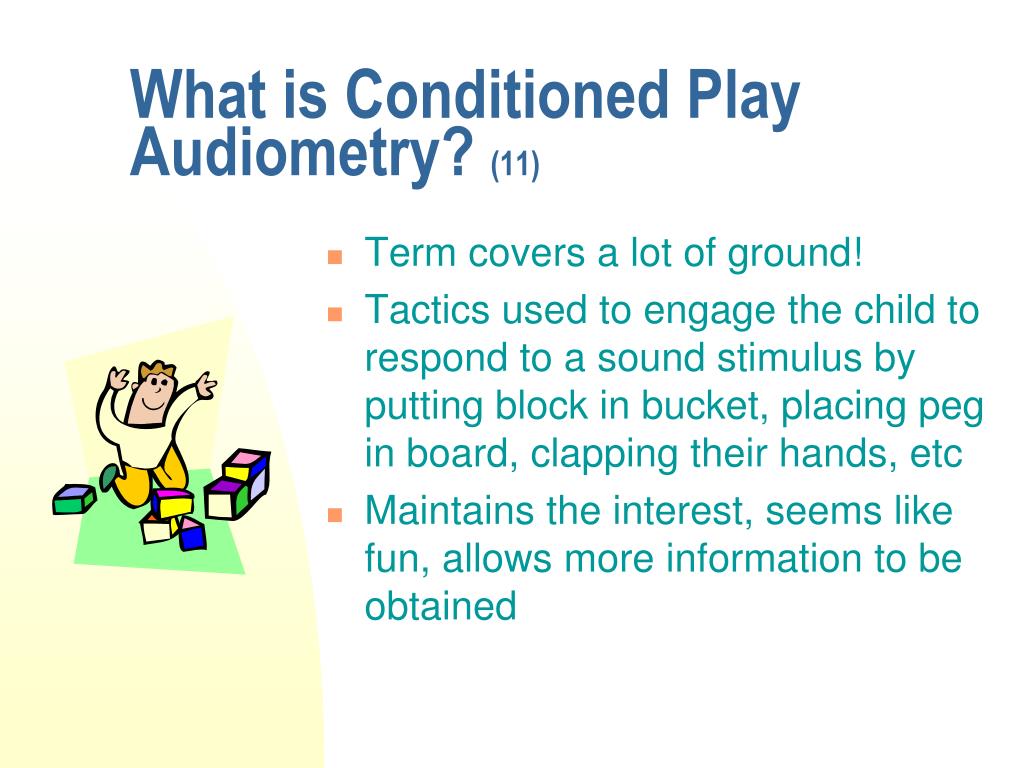 What is Conditioned Play Audiometry? (11)

- Term covers a lot of ground!
- Tactics used to engage the child to respond to a sound stimulus by putting block in bucket, placing peg in board, clapping their hands, etc
- Maintains the interest, seems like fun, allows more information to be obtained